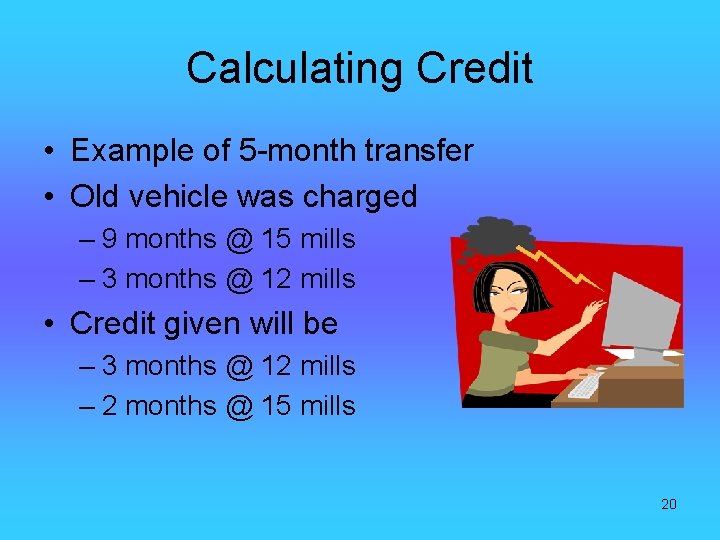 Calculating Credit

• Example of 5-month transfer
• Old vehicle was charged
– 9 months @ 15 mills
– 3 months @ 12 mills
• Credit given will be
– 3 months @ 12 mills
– 2 months @ 15 mills

20